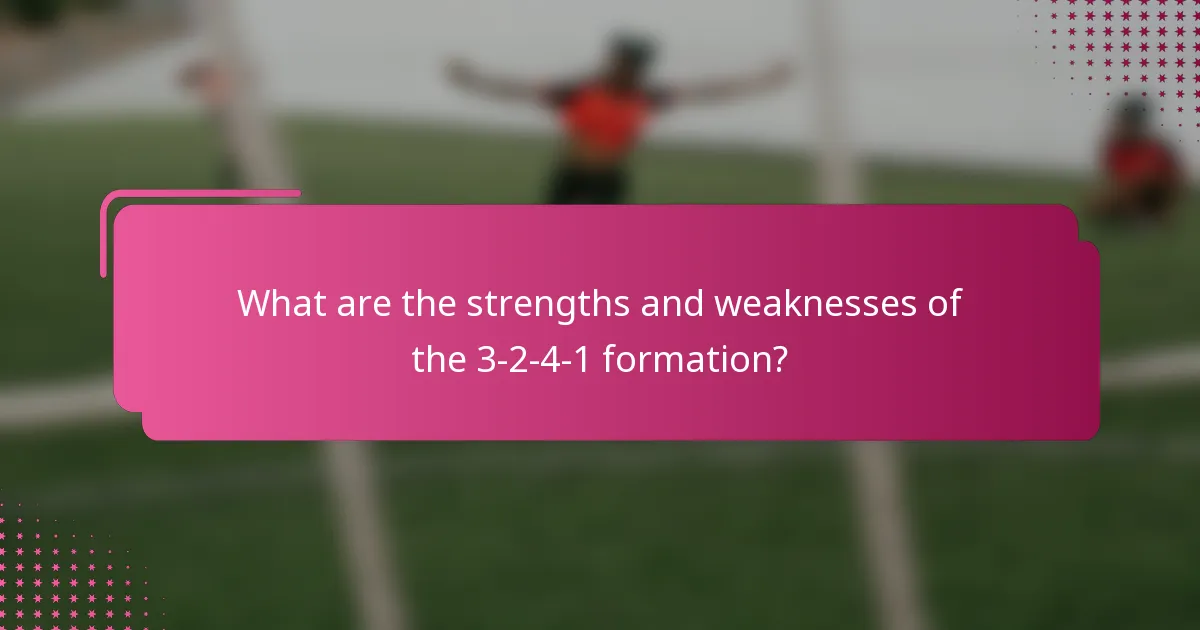 What are the strengths and weaknesses of the 3-2-4-1 formation?